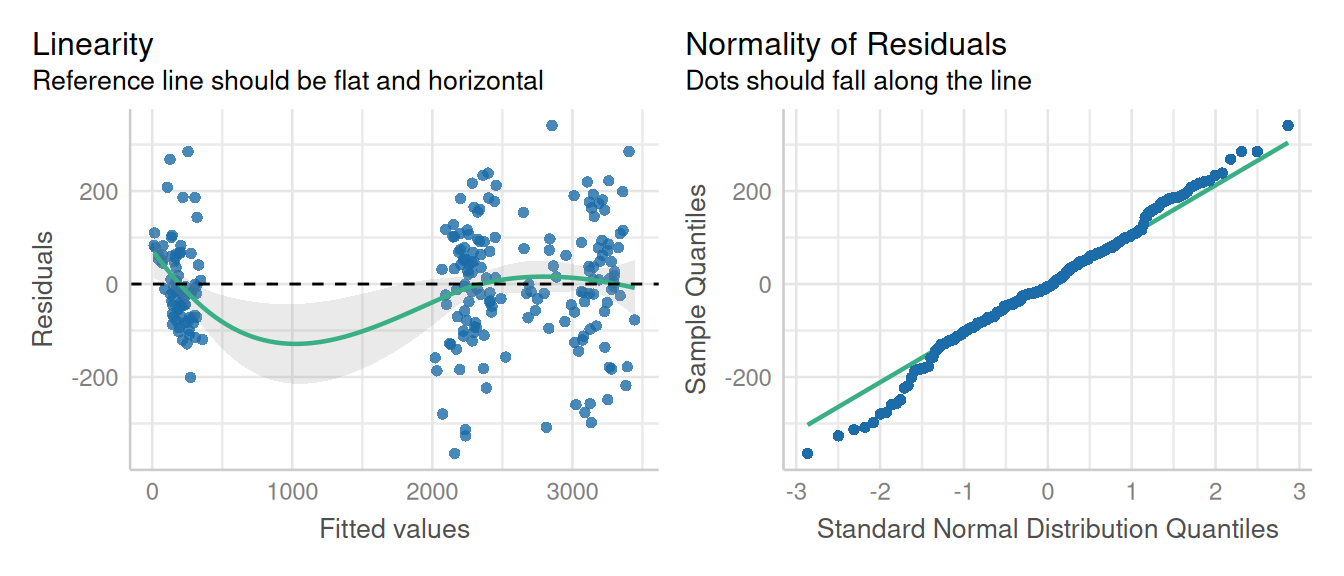 Linearity
Reference line should be flat and horizontal

Residuals

200
0
-200

0 1000 2000 3000
Fitted values

Normality of Residuals
Dots should fall along the line

Sample Quantiles

200
0
-200

-3 -2 -1 0 1 2 3
Standard Normal Distribution Quantiles